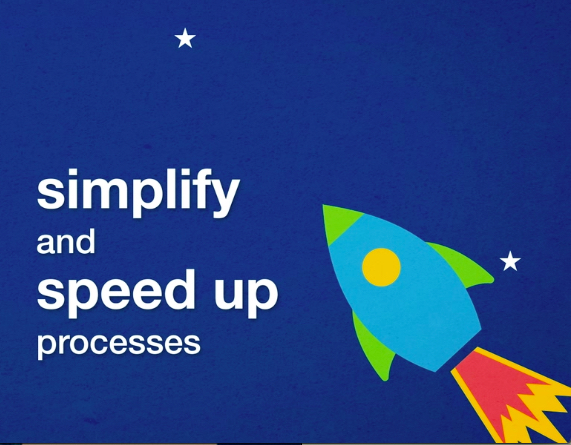 simplify
and
speed up
processes